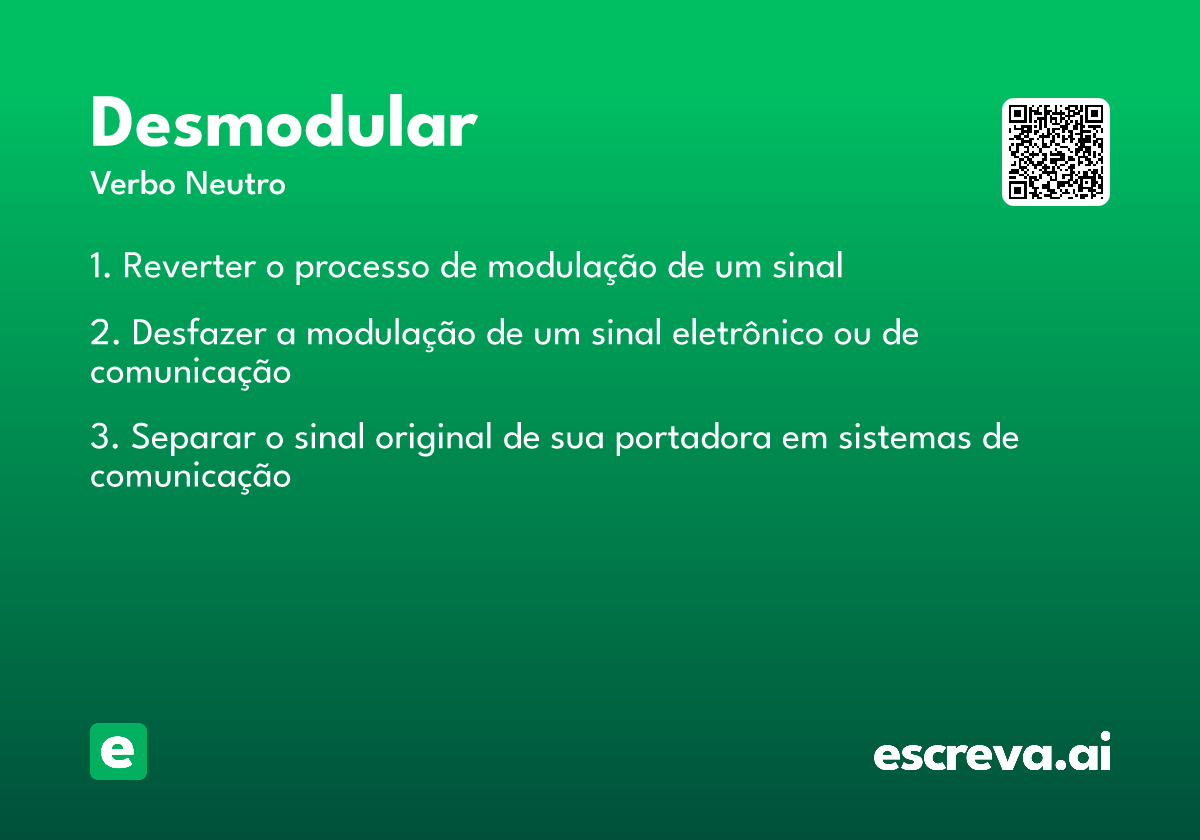 Desmodular

Verbo Neutro

1. Reverter o processo de modulação de um sinal

2. Desfazer a modulação de um sinal eletrônico ou de comunicação

3. Separar o sinal original de sua portadora em sistemas de comunicação

e

escreva.ai